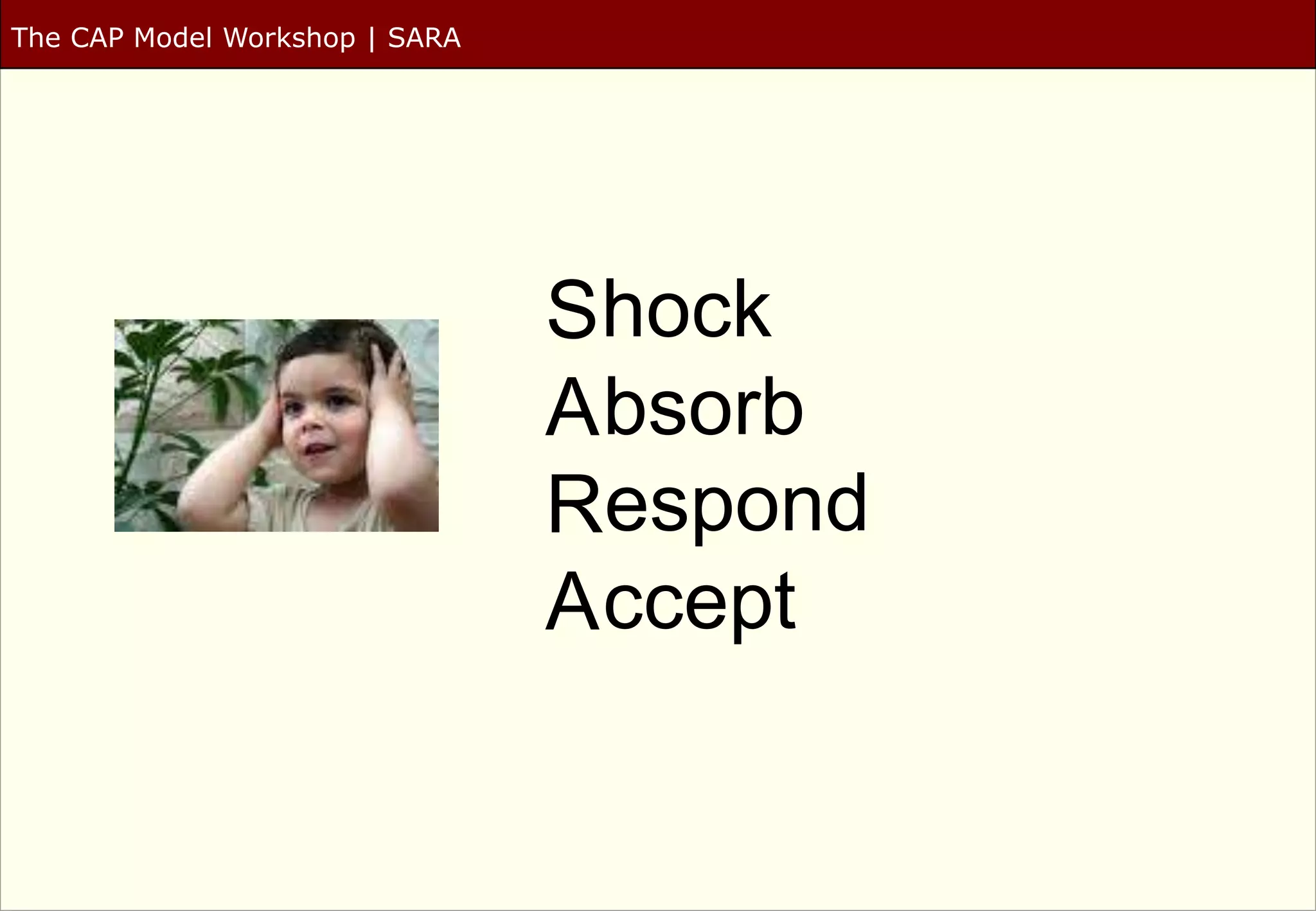 The CAP Model Workshop | SARA

Shock
Absorb
Respond
Accept